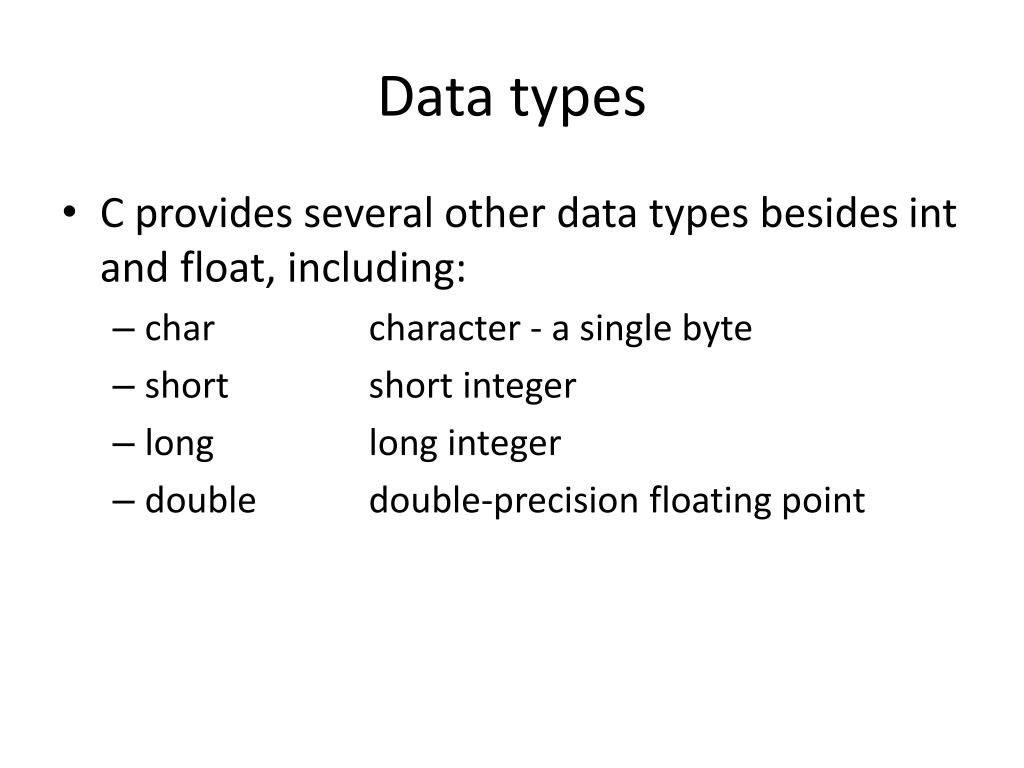 Data types

• C provides several other data types besides int and float, including:
– char character - a single byte
– short short integer
– long long integer
– double double-precision floating point